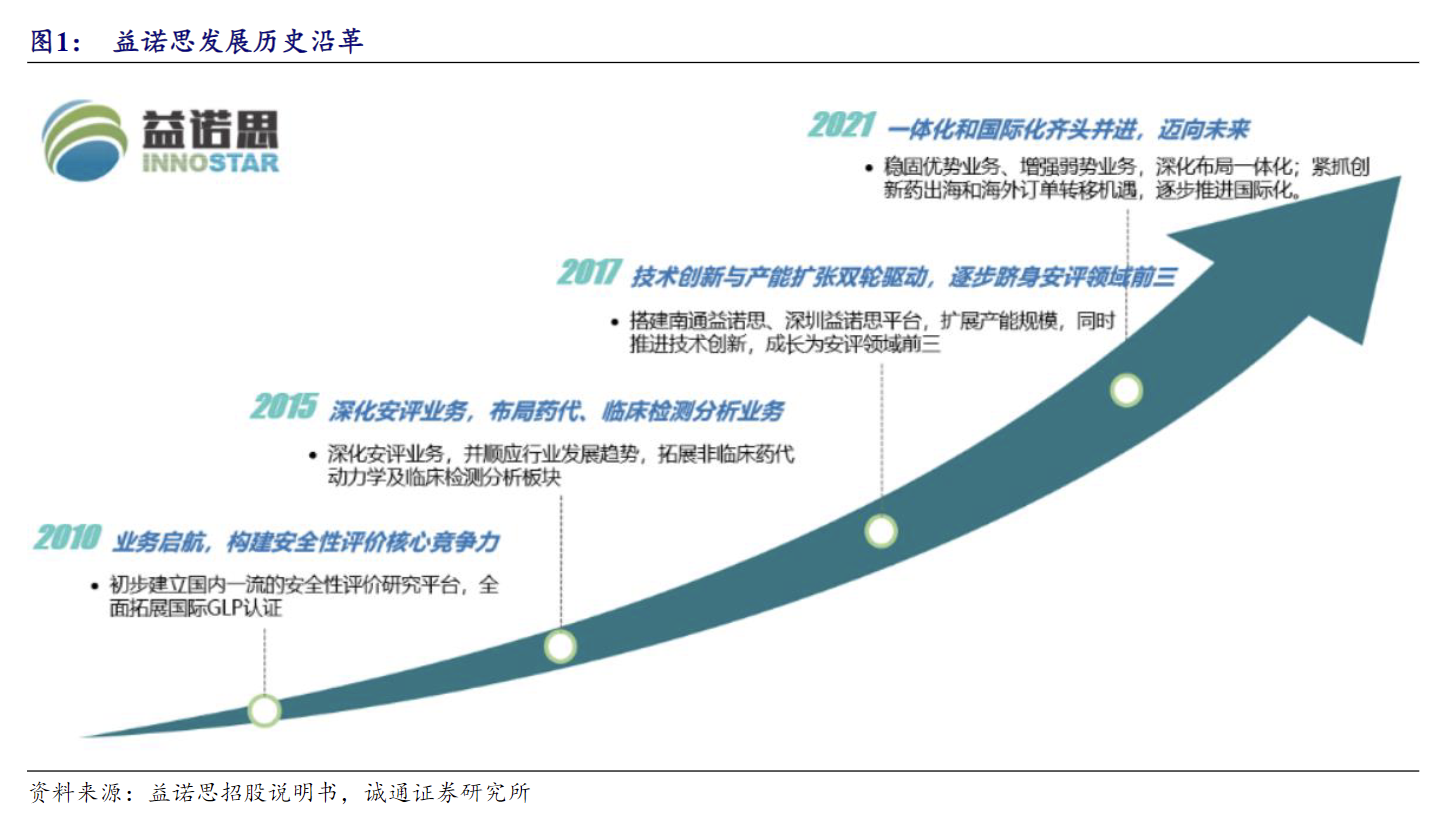 图1： 益诺思发展历史沿革

益诺思
INNOSTAR

2021 一体化和国际化齐头并进，迈向未来

• 稳固优势业务、增强弱势业务，深化布局一体化；紧抓创新药出海和海外订单转移机遇，逐步推进国际化。

2017 技术创新与产能扩张双轮驱动，逐步跻身安评领域前三

• 搭建南通益诺思、深圳益诺思平台，扩展产能规模，同时推进技术创新，成长为安评领域前三

2015 深化安评业务，布局药代、临床检测分析业务

• 深化安评业务，并顺应行业发展趋势，拓展非临床药代动力学及临床检测分析板块

2010 业务启航，构建安全性评价核心竞争力

• 初步建立国内一流的安全性评价研究平台，全面拓展国际GLP认证

资料来源：益诺思招股说明书，诚通证券研究所